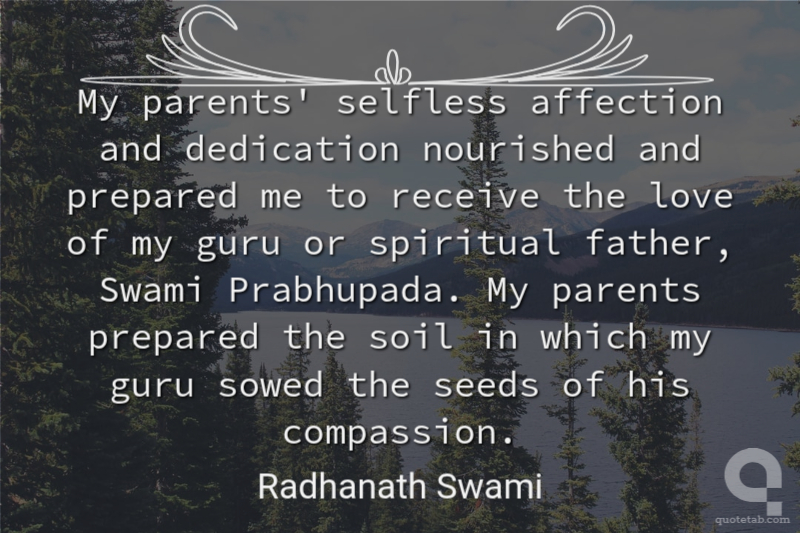 My parents' selfless affection and dedication nourished and prepared me to receive the love of my guru or spiritual father, Swami Prabhupada. My parents prepared the soil in which my guru sowed the seeds of his compassion.

Radhanath Swami

quotetab.com